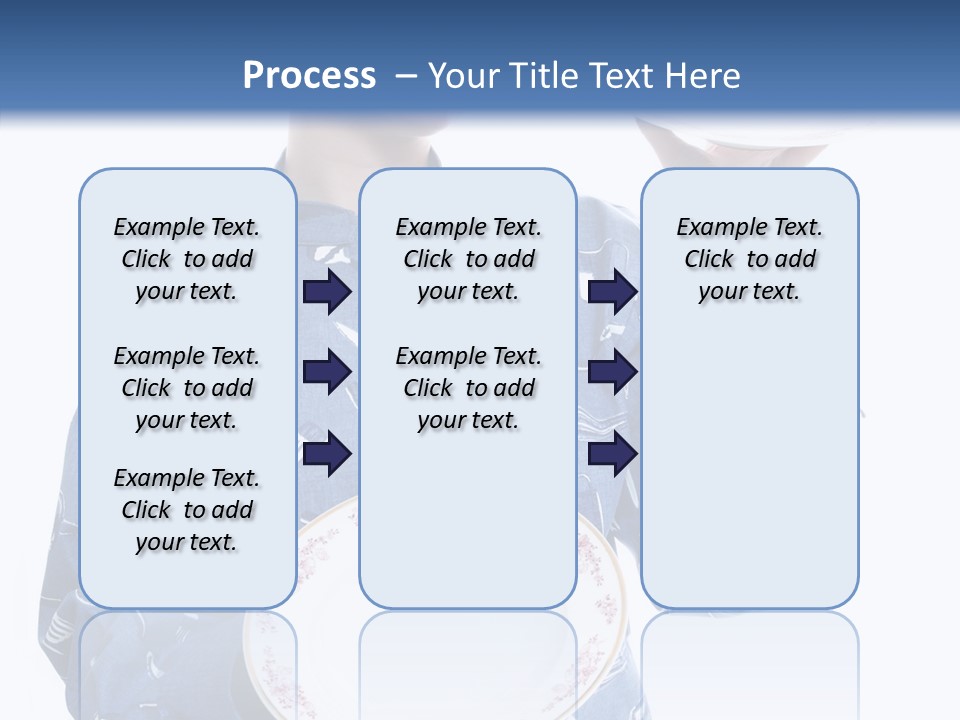 Process – Your Title Text Here

Example Text. Click to add your text.

Example Text. Click to add your text.

Example Text. Click to add your text.

Example Text. Click to add your text.

Example Text. Click to add your text.

Example Text. Click to add your text.